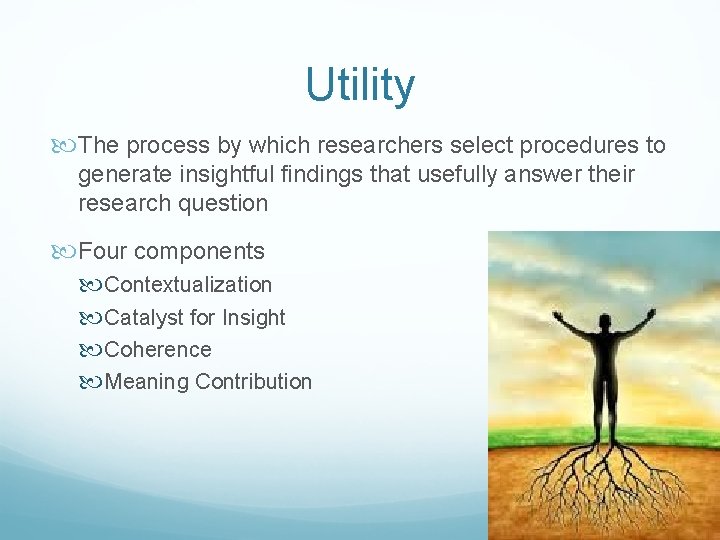 Utility

The process by which researchers select procedures to generate insightful findings that usefully answer their research question

Four components

Contextualization

Catalyst for Insight

Coherence

Meaning Contribution